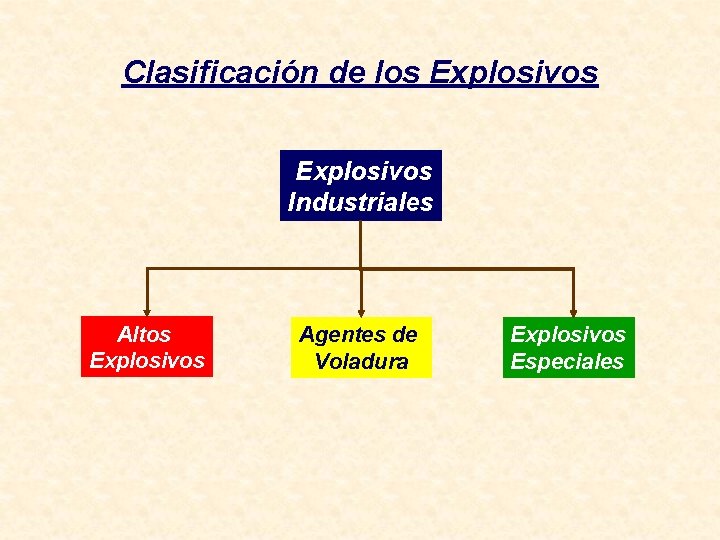 Clasificación de los Explosivos

Explosivos Industriales

Altos Explosivos

Agentes de Voladura

Explosivos Especiales